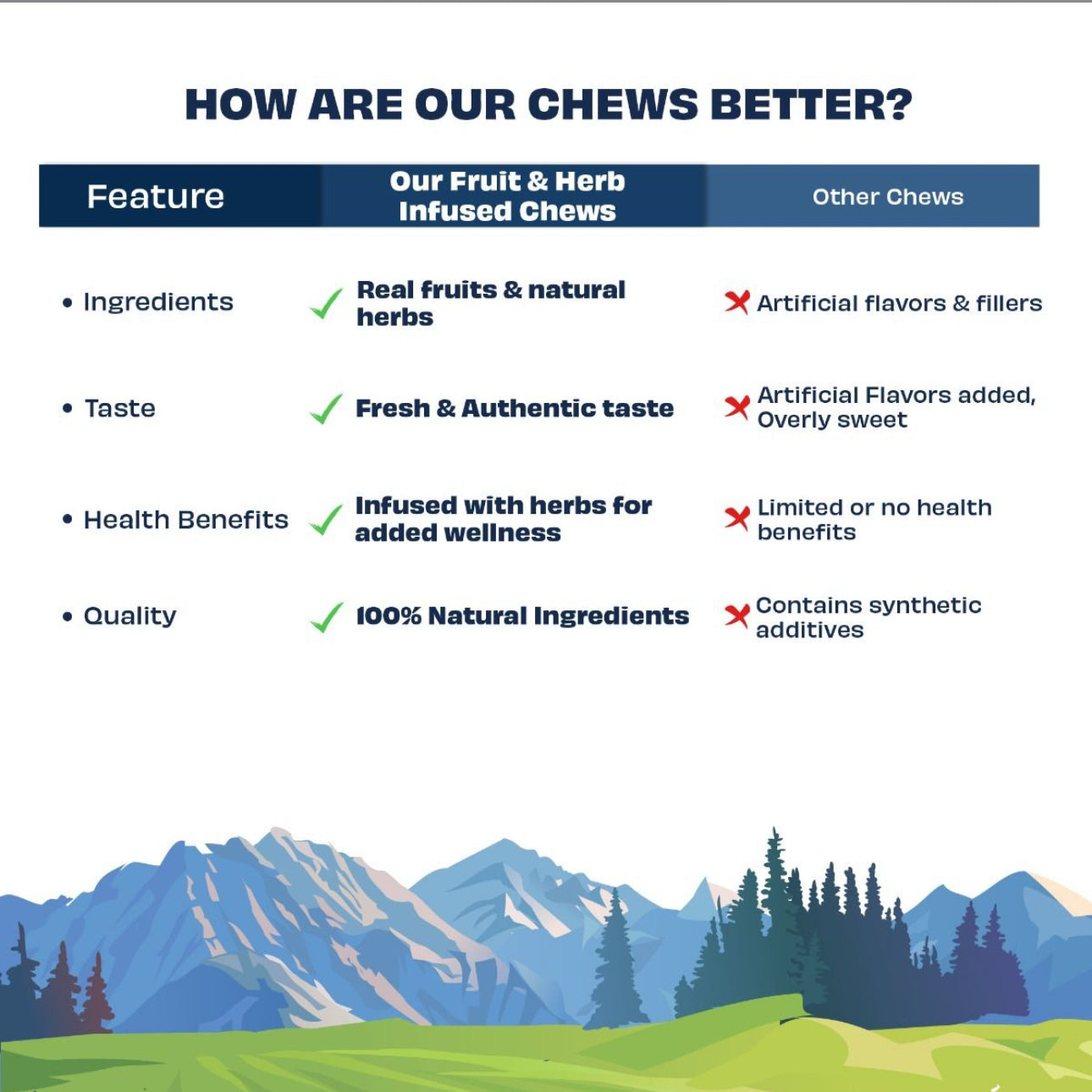 HOW ARE OUR CHEWS BETTER?

| Feature | Our Fruit & Herb Infused Chews | Other Chews |
|---|---|---|
| • Ingredients | ✓ Real fruits & natural herbs | ✗ Artificial flavors & fillers |
| • Taste | ✓ Fresh & Authentic taste | ✗ Artificial Flavors added, Overly sweet |
| • Health Benefits | ✓ Infused with herbs for added wellness | ✗ Limited or no health benefits |
| • Quality | ✓ 100% Natural Ingredients | ✗ Contains synthetic additives |